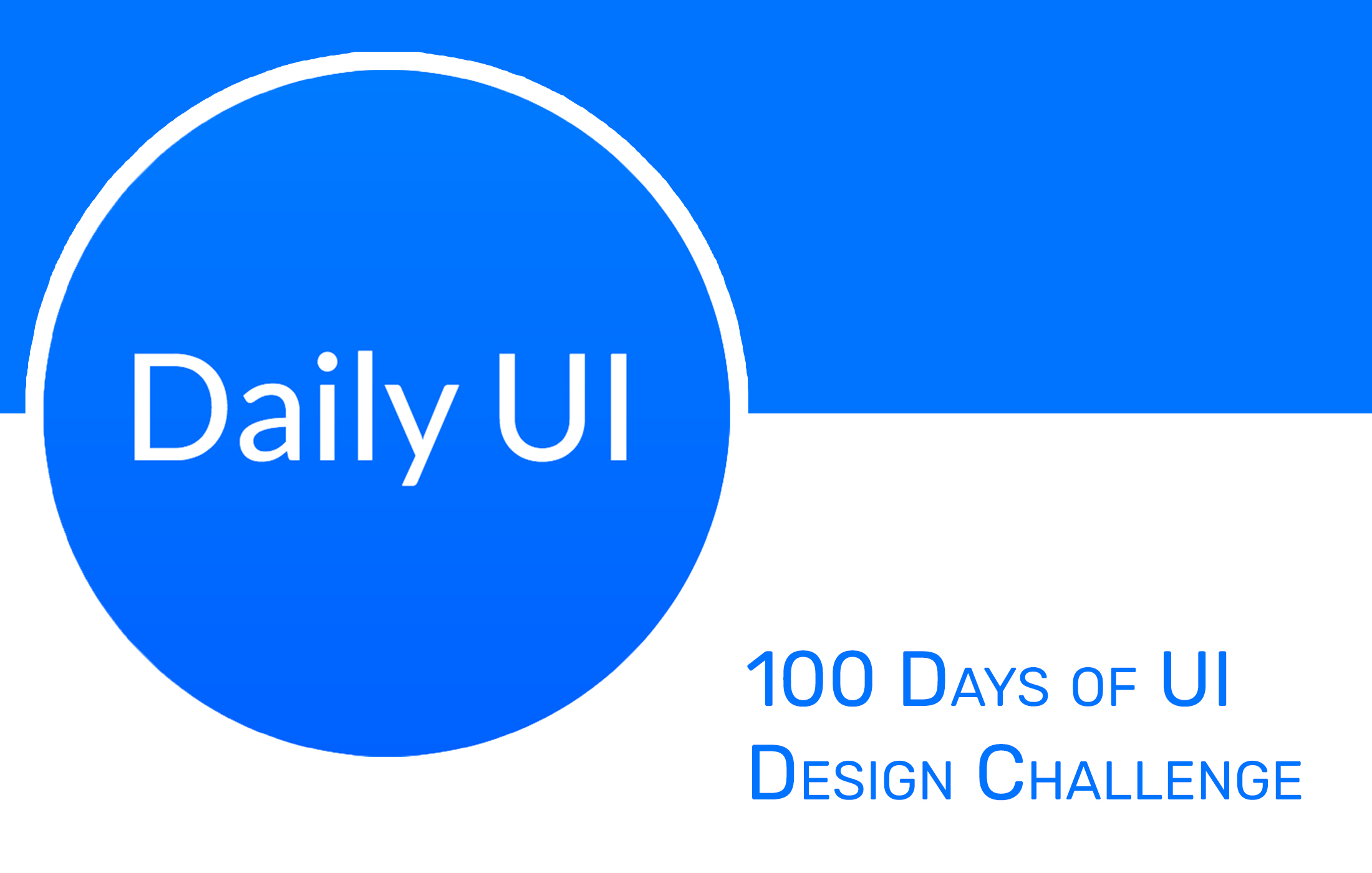 Daily UI

100 Days of UI
Design Challenge